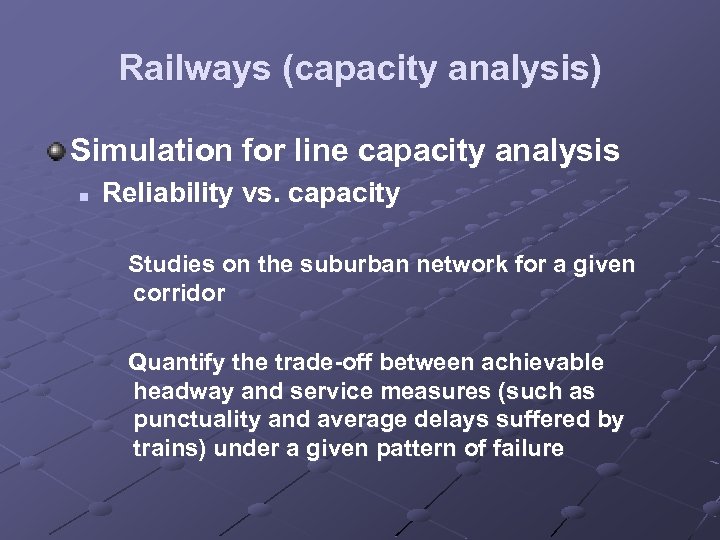 Railways (capacity analysis)

Simulation for line capacity analysis

Reliability vs. capacity

Studies on the suburban network for a given corridor

Quantify the trade-off between achievable headway and service measures (such as punctuality and average delays suffered by trains) under a given pattern of failure